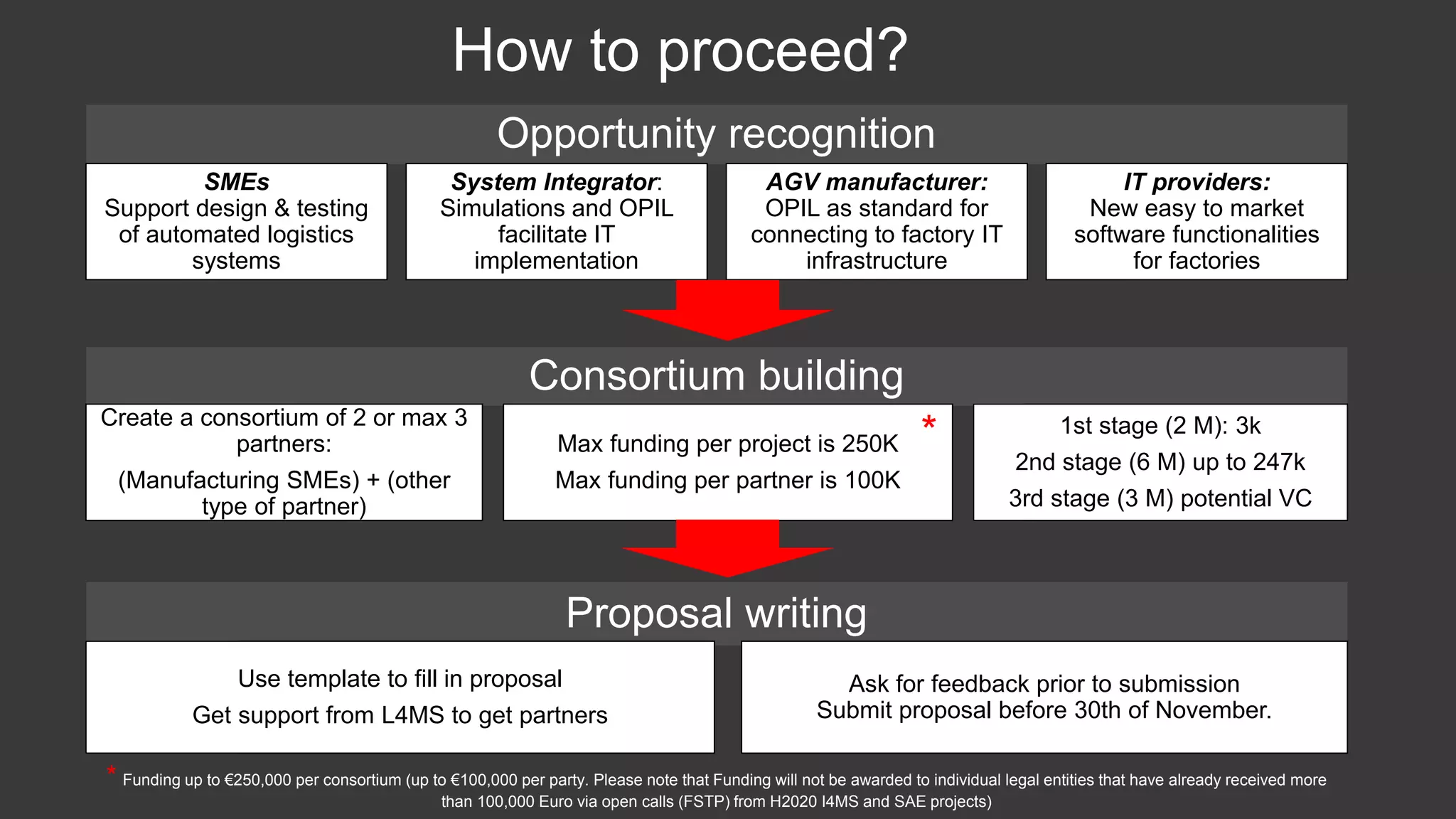 How to proceed?

Opportunity recognition

SMEs
Support design & testing of automated logistics systems

System Integrator:
Simulations and OPIL facilitate IT implementation

AGV manufacturer:
OPIL as standard for connecting to factory IT infrastructure

IT providers:
New easy to market software functionalities for factories

Consortium building

Create a consortium of 2 or max 3 partners:

(Manufacturing SMEs) + (other type of partner)

*

Max funding per project is 250K

Max funding per partner is 100K

1st stage (2 M): 3k

2nd stage (6 M) up to 247k

3rd stage (3 M) potential VC

Proposal writing

Use template to fill in proposal

Get support from L4MS to get partners

Ask for feedback prior to submission
Submit proposal before 30th of November.

* Funding up to €250,000 per consortium (up to €100,000 per party. Please note that Funding will not be awarded to individual legal entities that have already received more than 100,000 Euro via open calls (FSTP) from H2020 I4MS and SAE projects)